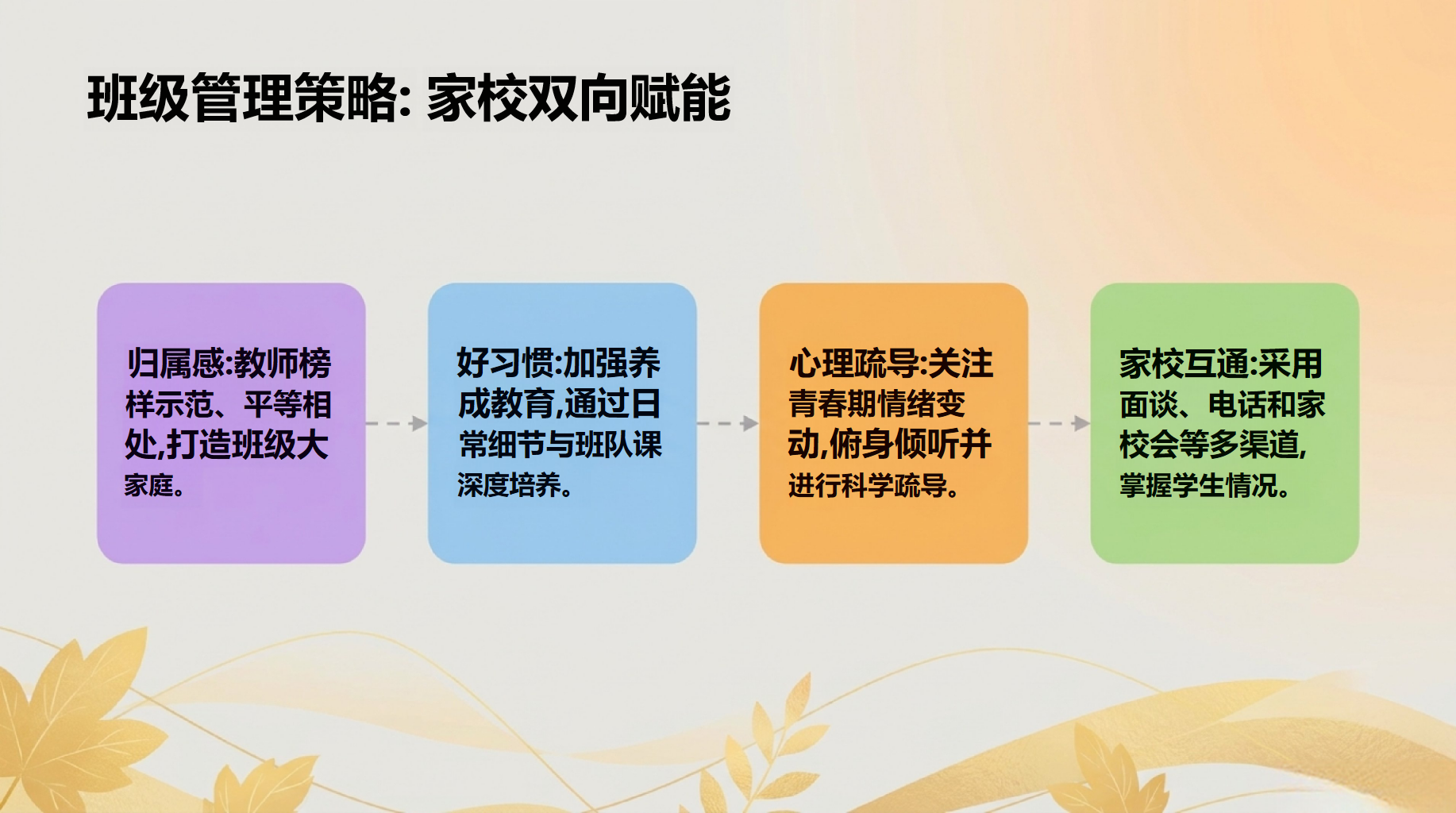 班级管理策略: 家校双向赋能

归属感:教师榜样示范、平等相处,打造班级大家庭。

好习惯:加强养成教育,通过日常细节与班队课深度培养。

心理疏导:关注青春期情绪变动,俯身倾听并进行科学疏导。

家校互通:采用面谈、电话和家校会等多渠道,掌握学生情况。